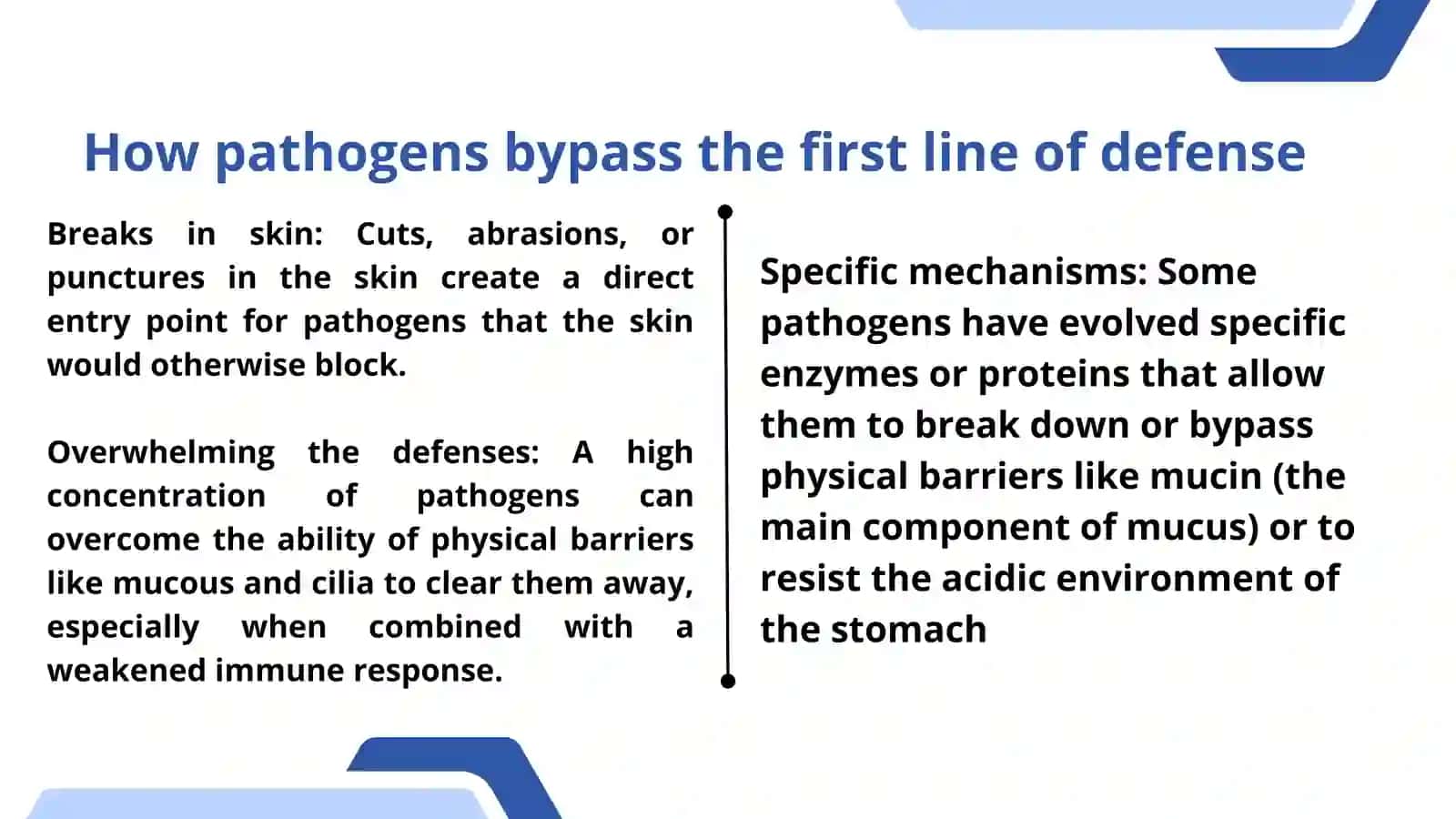 How pathogens bypass the first line of defense

Breaks in skin: Cuts, abrasions, or punctures in the skin create a direct entry point for pathogens that the skin would otherwise block.

Overwhelming the defenses: A high concentration of pathogens can overcome the ability of physical barriers like mucous and cilia to clear them away, especially when combined with a weakened immune response.

Specific mechanisms: Some pathogens have evolved specific enzymes or proteins that allow them to break down or bypass physical barriers like mucin (the main component of mucus) or to resist the acidic environment of the stomach